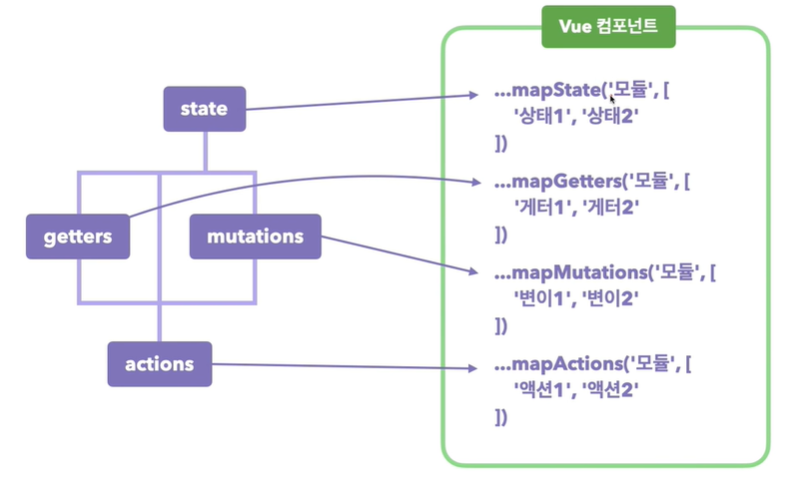 state

getters

mutations

actions

Vue 컴포넌트

...mapState('모듈', [
'상태1', '상태2'
])

...mapGetters('모듈', [
'게터1', '게터2'
])

...mapMutations('모듈', [
'변이1', '변이2'
])

...mapActions('모듈', [
'액션1', '액션2'
])